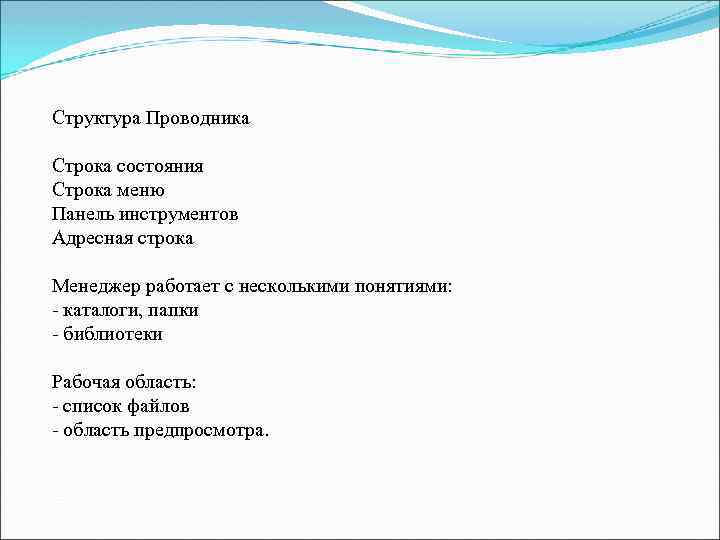 Структура Проводника

Строка состояния
Строка меню
Панель инструментов
Адресная строка

Менеджер работает с несколькими понятиями:
- каталоги, папки
- библиотеки

Рабочая область:
- список файлов
- область предпросмотра.